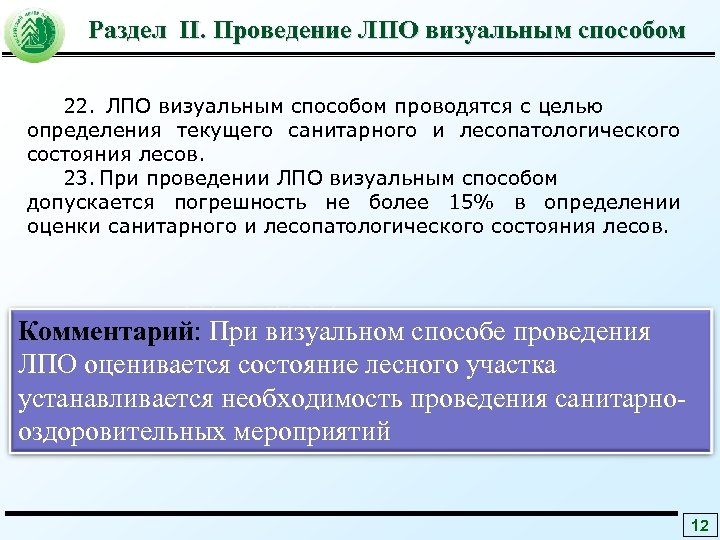 Раздел II. Проведение ЛПО визуальным способом

22. ЛПО визуальным способом проводятся с целью определения текущего санитарного и лесопатологического состояния лесов.

23. При проведении ЛПО визуальным способом допускается погрешность не более 15% в определении оценки санитарного и лесопатологического состояния лесов.

Комментарий: При визуальном способе проведения ЛПО оценивается состояние лесного участка устанавливается необходимость проведения санитарно-оздоровительных мероприятий

12